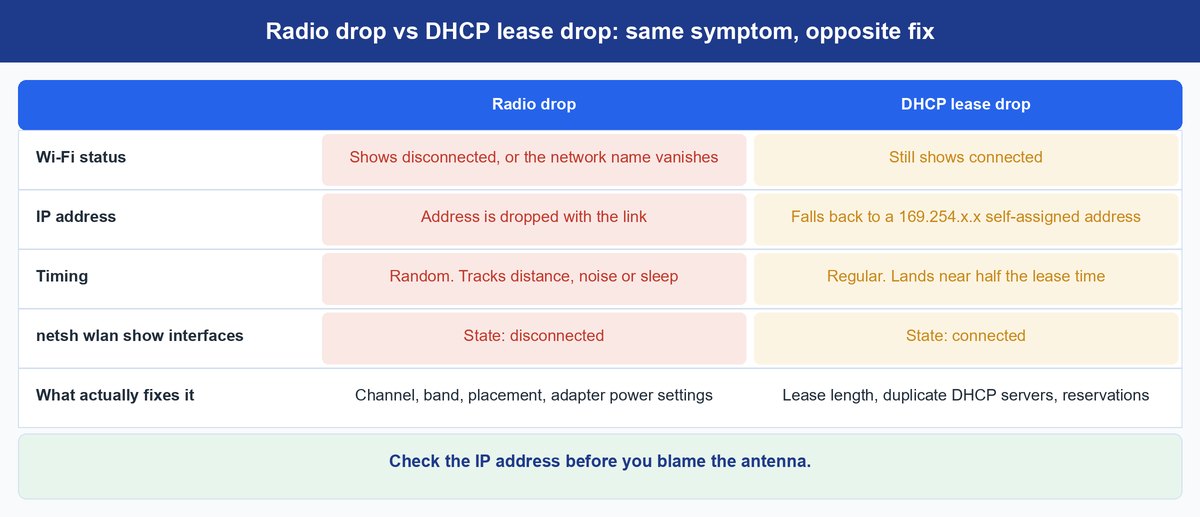 Radio drop vs DHCP lease drop: same symptom, opposite fix

| | Radio drop | DHCP lease drop |
|---|---|---|
| Wi-Fi status | Shows disconnected, or the network name vanishes | Still shows connected |
| IP address | Address is dropped with the link | Falls back to a 169.254.x.x self-assigned address |
| Timing | Random. Tracks distance, noise or sleep | Regular. Lands near half the lease time |
| netsh wlan show interfaces | State: disconnected | State: connected |
| What actually fixes it | Channel, band, placement, adapter power settings | Lease length, duplicate DHCP servers, reservations |

Check the IP address before you blame the antenna.